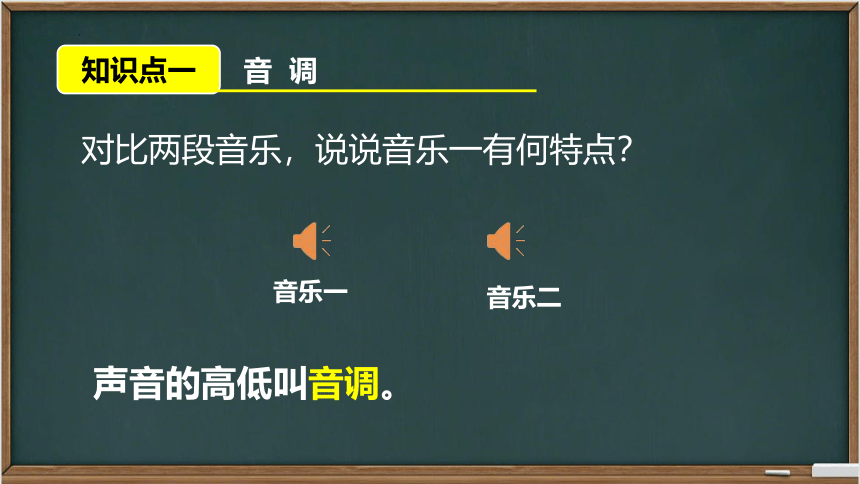 知识点一 音 调

对比两段音乐，说说音乐一有何特点？

音乐一

音乐二

声音的高低叫音调。